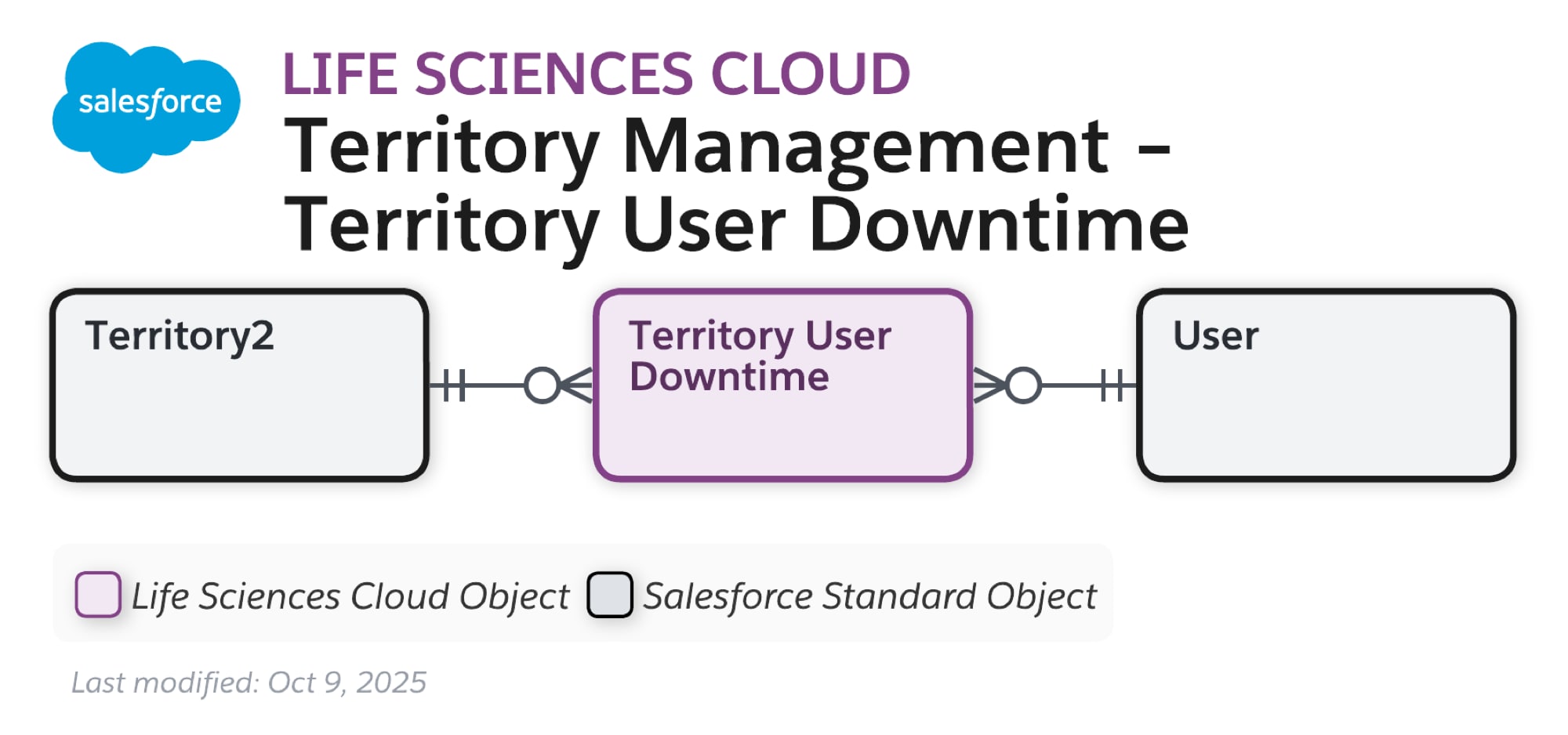 salesforce

LIFE SCIENCES CLOUD
Territory Management – Territory User Downtime

Territory2

Territory User Downtime

User

Life Sciences Cloud Object Salesforce Standard Object

Last modified: Oct 9, 2025